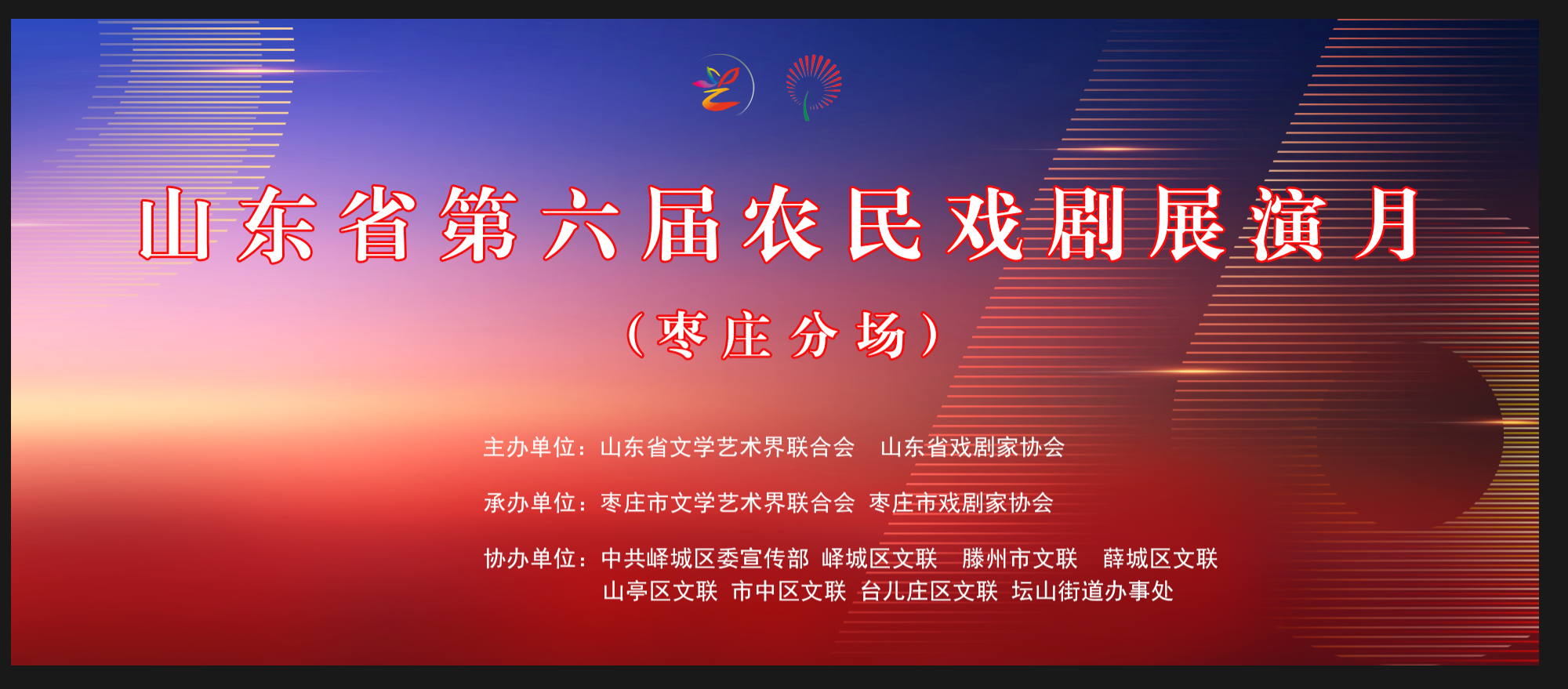 山东省第六届农民戏剧展演月

（枣庄分场）

主办单位：山东省文学艺术界联合会　山东省戏剧家协会

承办单位：枣庄市文学艺术界联合会　枣庄市戏剧家协会

协办单位：中共峄城区委宣传部　峄城区文联　滕州市文联　薛城区文联
山亭区文联　市中区文联　台儿庄区文联　坛山街道办事处